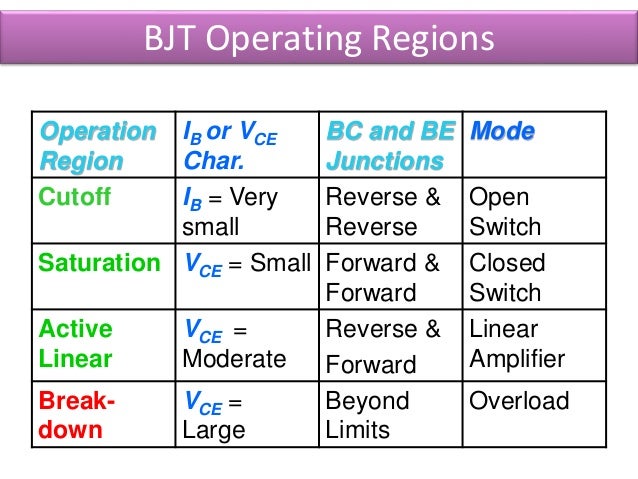 BJT Operating Regions

| Operation Region | $I_B$ or $V_{CE}$ Char. | BC and BE Junctions | Mode |
|---|---|---|---|
| Cutoff | $I_B$ = Very small | Reverse & Reverse | Open Switch |
| Saturation | $V_{CE}$ = Small | Forward & Forward | Closed Switch |
| Active Linear | $V_{CE}$ = Moderate | Reverse & Forward | Linear Amplifier |
| Break-down | $V_{CE}$ = Large | Beyond Limits | Overload |